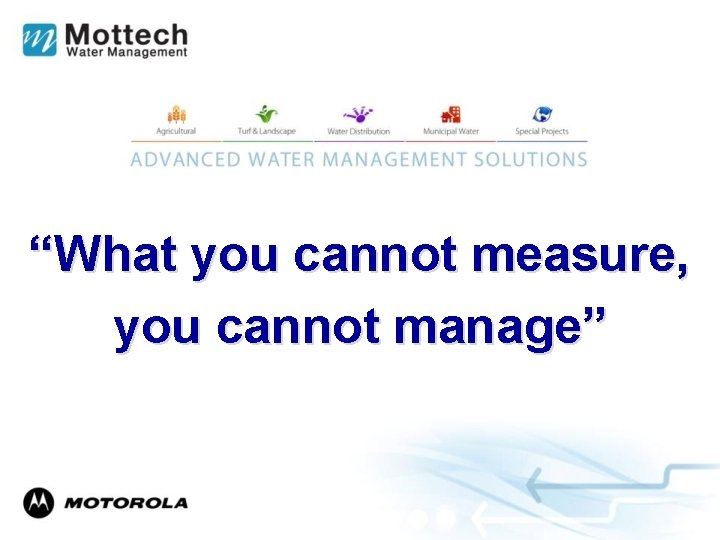 Mottech
Water Management

Agricultural Turf & Landscape Water Distribution Municipal Water Special Projects

ADVANCED WATER MANAGEMENT SOLUTIONS

“What you cannot measure, you cannot manage”

MOTOROLA